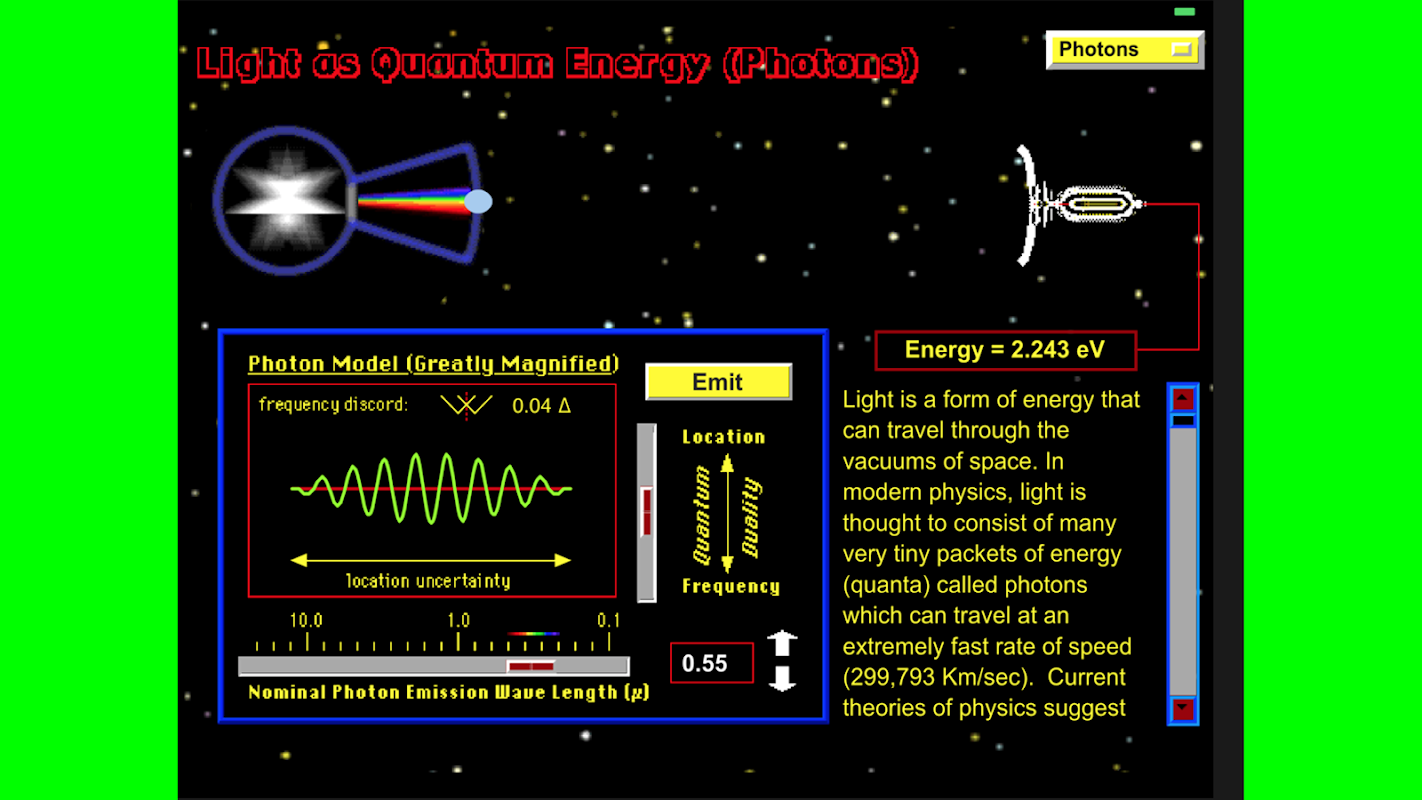 Light as Quantum Energy (Photons)

Photons

Energy = 2.243 eV

Photon Model (Greatly Magnified)

Emit

frequency discord: 0.04 Δ

location uncertainty

Location

Quantum

Quality

Frequency

10.0 1.0 0.1

0.55

Nominal Photon Emission Wave Length (μ)

Light is a form of energy that can travel through the vacuums of space. In modern physics, light is thought to consist of many very tiny packets of energy (quanta) called photons which can travel at an extremely fast rate of speed (299,793 Km/sec). Current theories of physics suggest